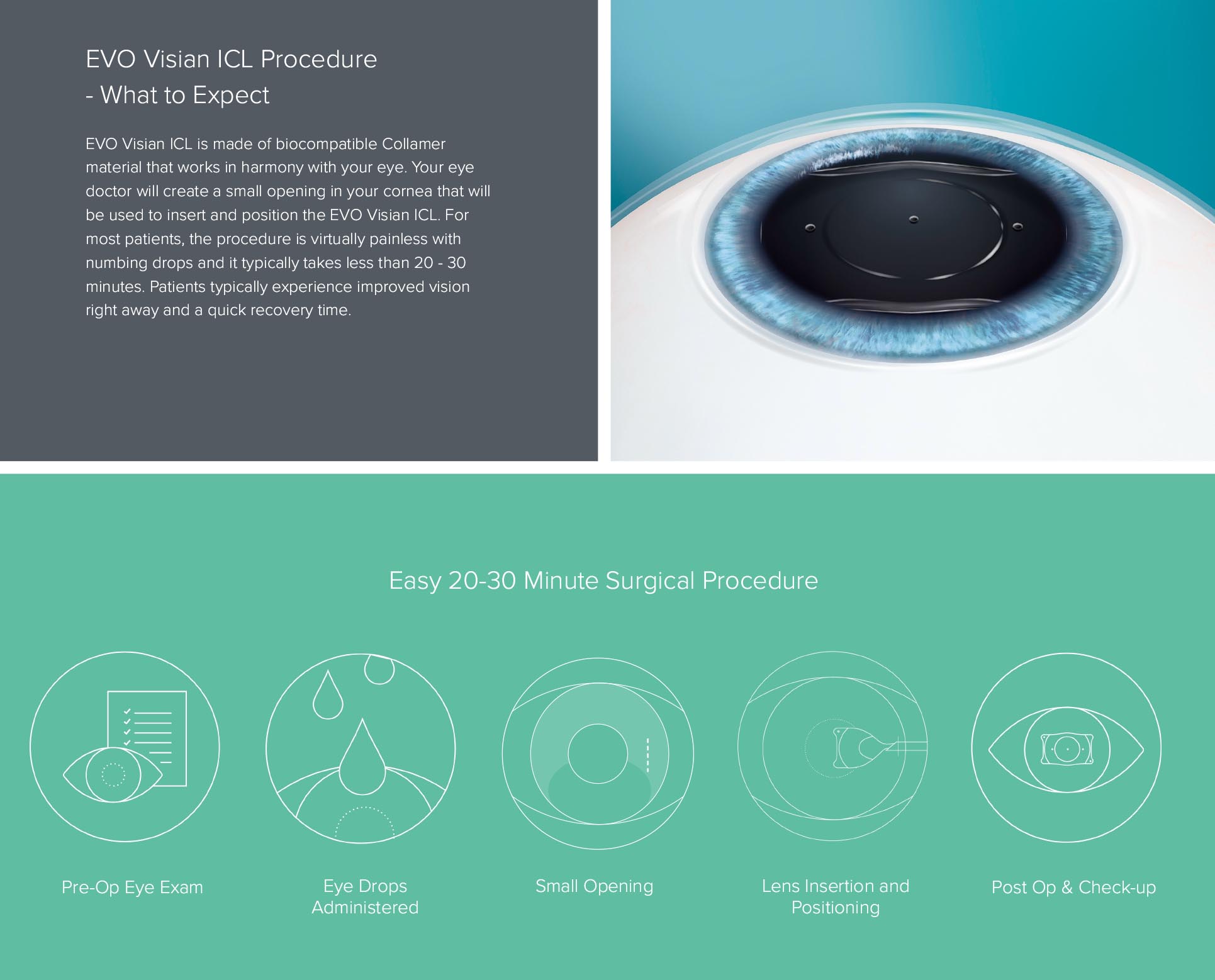 EVO Visian ICL Procedure
- What to Expect

EVO Visian ICL is made of biocompatible Collamer material that works in harmony with your eye. Your eye doctor will create a small opening in your cornea that will be used to insert and position the EVO Visian ICL. For most patients, the procedure is virtually painless with numbing drops and it typically takes less than 20 - 30 minutes. Patients typically experience improved vision right away and a quick recovery time.

Easy 20-30 Minute Surgical Procedure

Pre-Op Eye Exam

Eye Drops Administered

Small Opening

Lens Insertion and Positioning

Post Op & Check-up